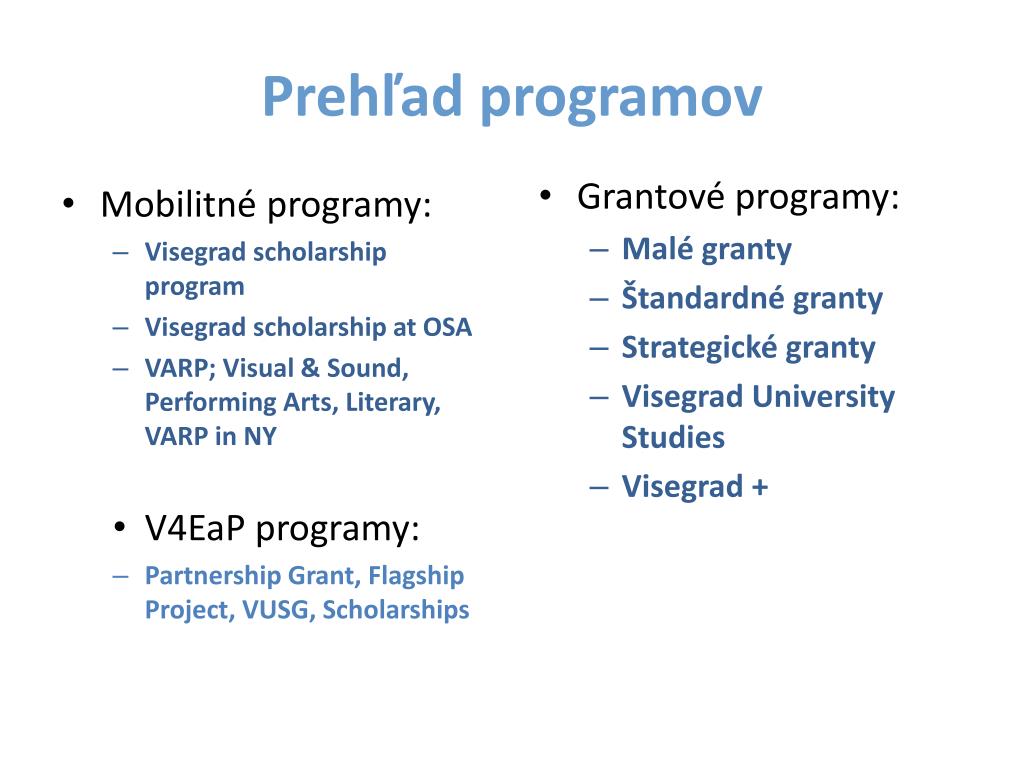 Prehľad programov

• Mobilitné programy:
– Visegrad scholarship program
– Visegrad scholarship at OSA
– VARP; Visual & Sound, Performing Arts, Literary, VARP in NY

• V4EaP programy:
– Partnership Grant, Flagship Project, VUSG, Scholarships

• Grantové programy:
– Malé granty
– Štandardné granty
– Strategické granty
– Visegrad University Studies
– Visegrad +